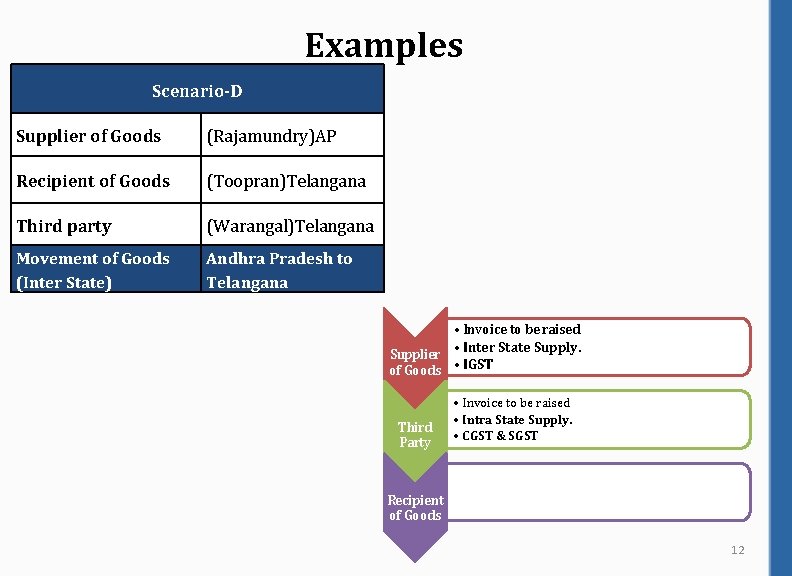 Examples

| Scenario-D | |
|---|---|
| Supplier of Goods | (Rajamundry)AP |
| Recipient of Goods | (Toopran)Telangana |
| Third party | (Warangal)Telangana |
| Movement of Goods (Inter State) | Andhra Pradesh to Telangana |

Supplier of Goods
• Invoice to be raised
• Inter State Supply.
• IGST

Third Party
• Invoice to be raised
• Intra State Supply.
• CGST & SGST

Recipient of Goods

12